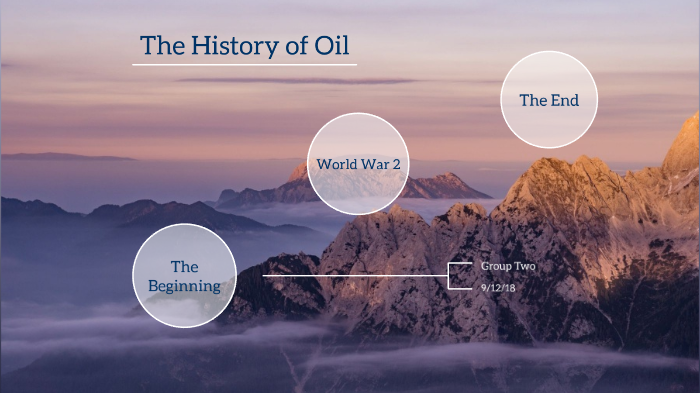 The History of Oil

The End

World War 2

The Beginning

Group Two

9/12/18